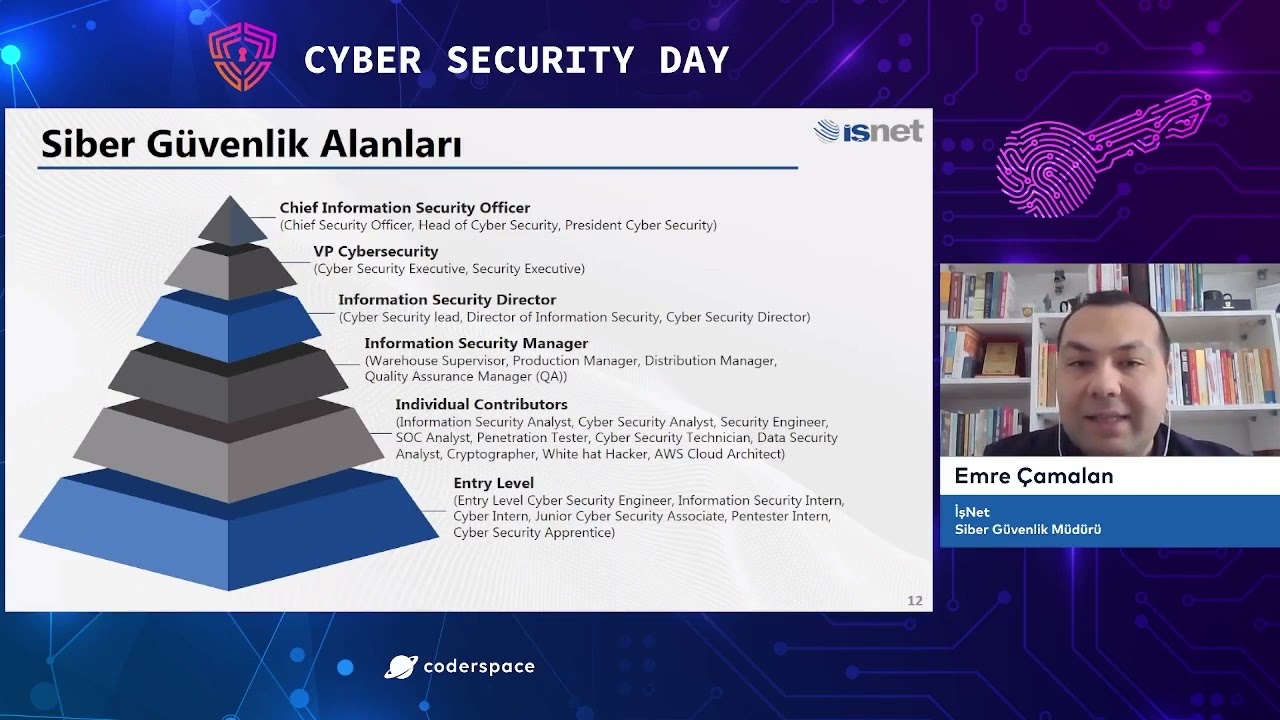 CYBER SECURITY DAY

Siber Güvenlik Alanları

işnet

Chief Information Security Officer
(Chief Security Officer, Head of Cyber Security, President Cyber Security)

VP Cybersecurity
(Cyber Security Executive, Security Executive)

Information Security Director
(Cyber Security lead, Director of Information Security, Cyber Security Director)

Information Security Manager
(Warehouse Supervisor, Production Manager, Distribution Manager, Quality Assurance Manager (QA))

Individual Contributors
(Information Security Analyst, Cyber Security Analyst, Security Engineer, SOC Analyst, Penetration Tester, Cyber Security Technician, Data Security Analyst, Cryptographer, White hat Hacker, AWS Cloud Architect)

Entry Level
(Entry Level Cyber Security Engineer, Information Security Intern, Cyber Intern, Junior Cyber Security Associate, Pentester Intern, Cyber Security Apprentice)

12

Emre Çamalan
İşNet
Siber Güvenlik Müdürü

coderspace